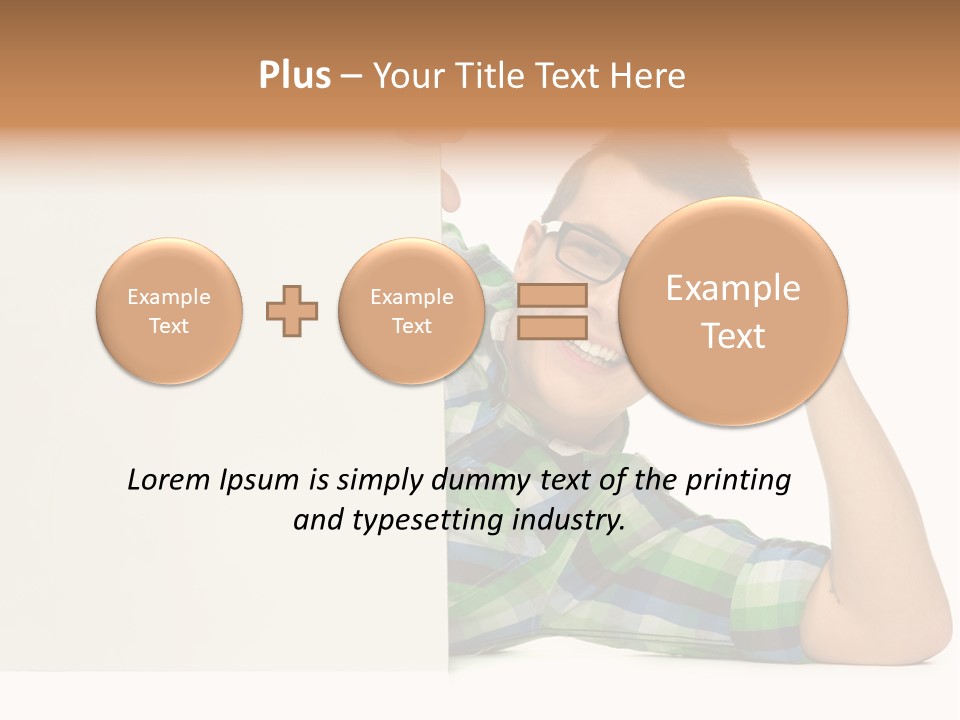 Plus – Your Title Text Here

Example Text

Example Text

Example Text

Lorem Ipsum is simply dummy text of the printing and typesetting industry.